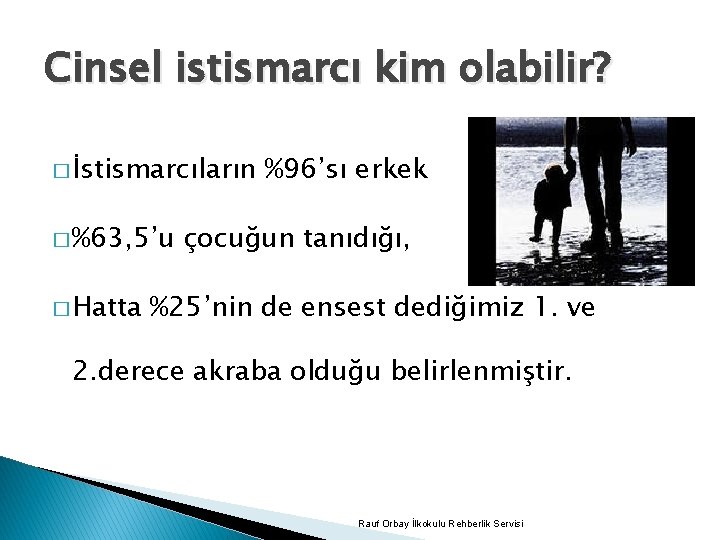 Cinsel istismarcı kim olabilir?

□ İstismarcıların %96'sı erkek

□ %63,5'u çocuğun tanıdığı,

□ Hatta %25'nin de ensest dediğimiz 1. ve 2.derece akraba olduğu belirlenmiştir.

Rauf Orbay İlkokulu Rehberlik Servisi